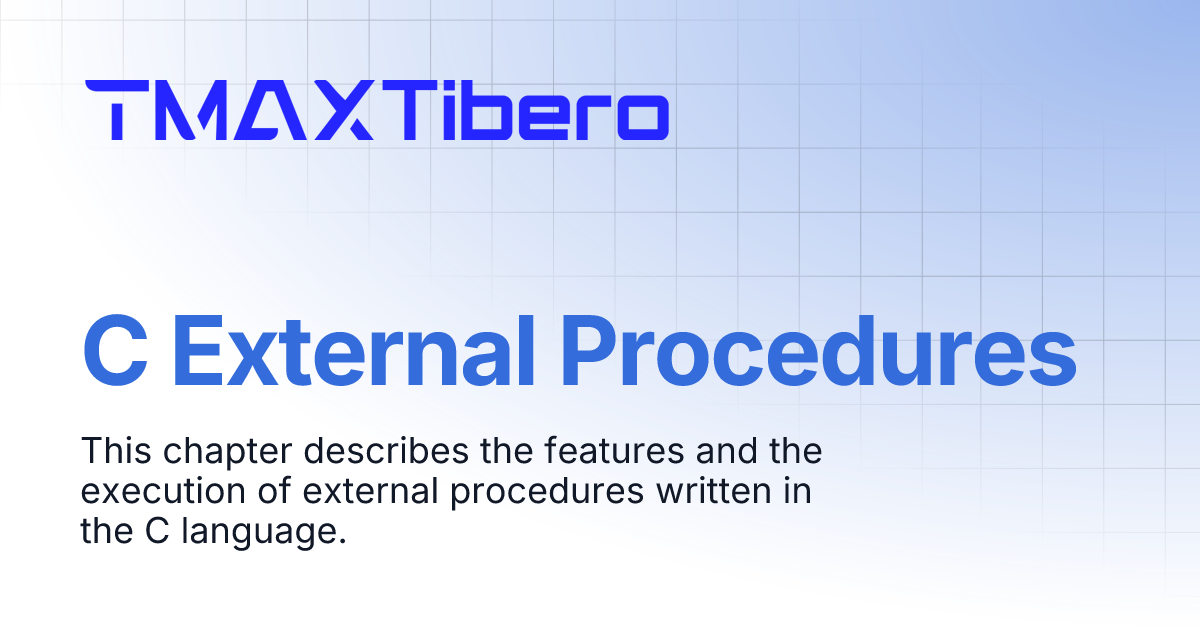 TMAXTibero

C External Procedures

This chapter describes the features and the execution of external procedures written in the C language.